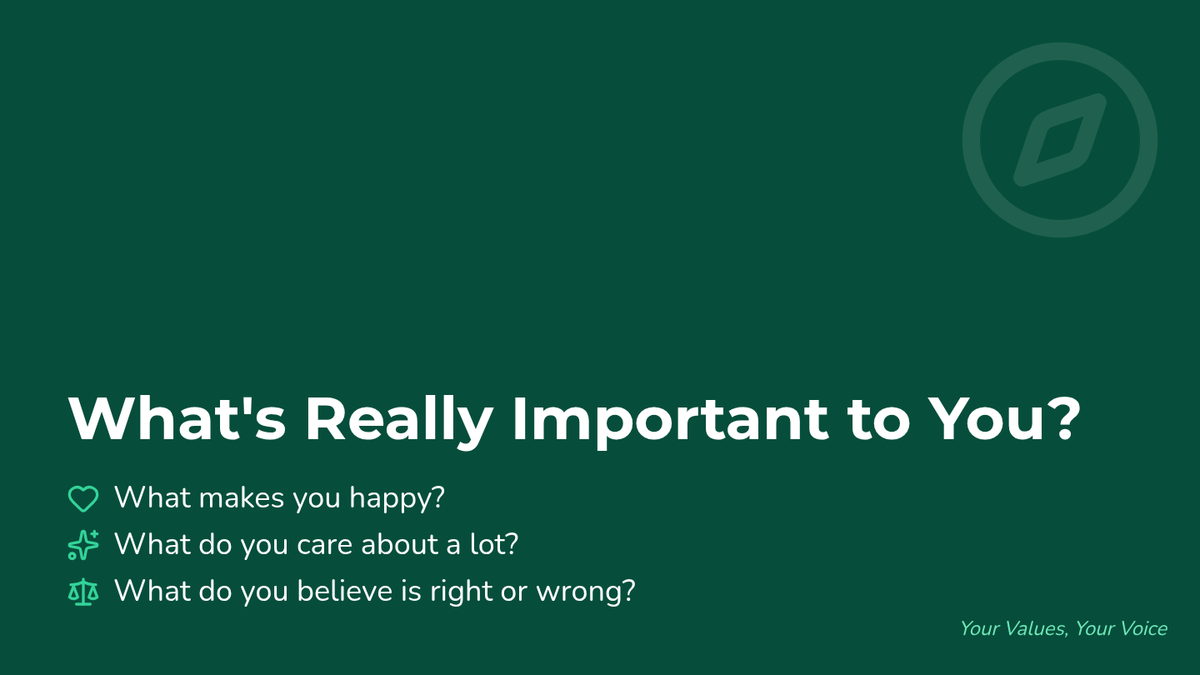 What's Really Important to You?

What makes you happy?

What do you care about a lot?

What do you believe is right or wrong?

Your Values, Your Voice